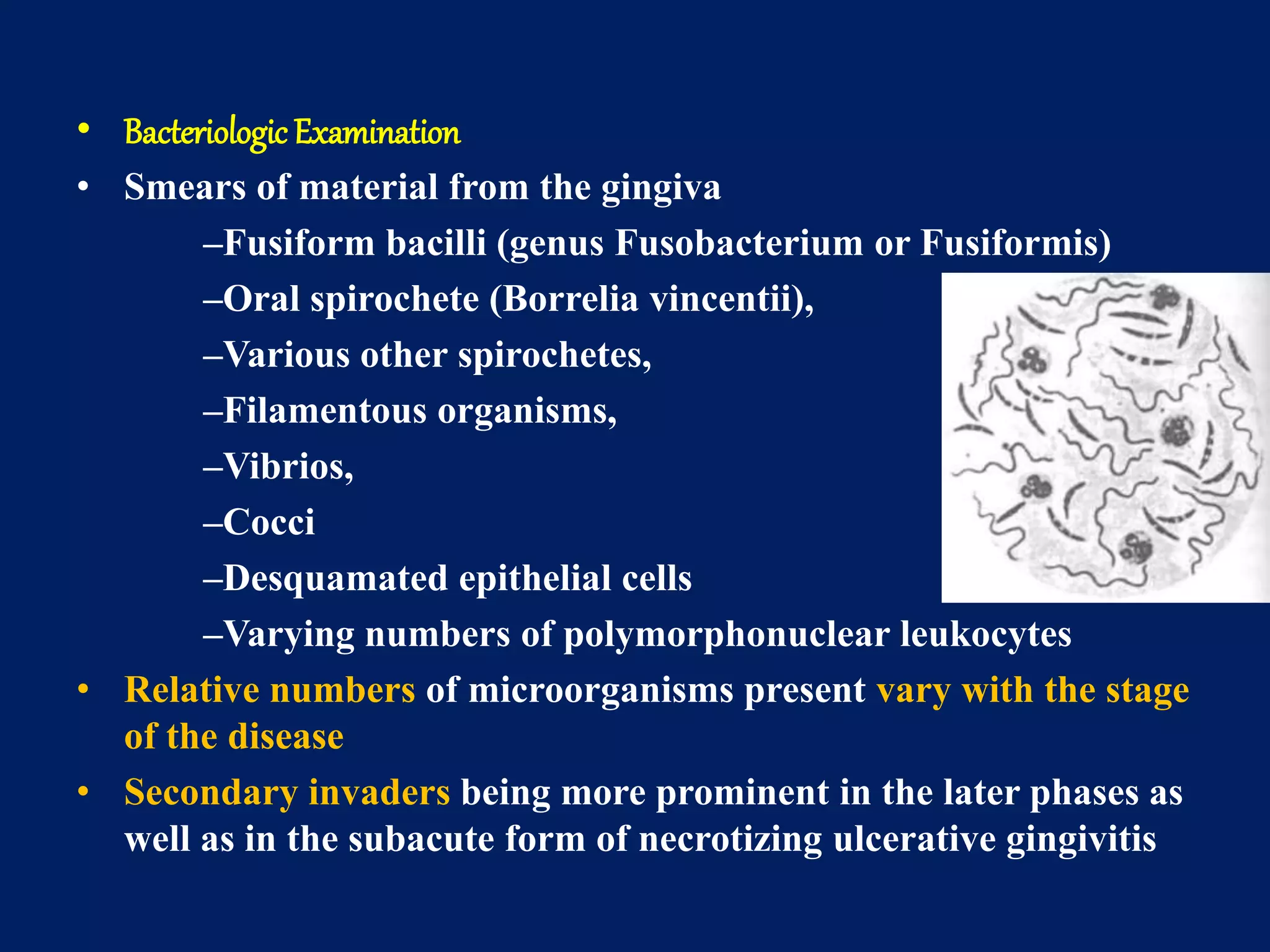 • Bacteriologic Examination

• Smears of material from the gingiva

–Fusiform bacilli (genus Fusobacterium or Fusiformis)

–Oral spirochete (Borrelia vincentii),

–Various other spirochetes,

–Filamentous organisms,

–Vibrios,

–Cocci

–Desquamated epithelial cells

–Varying numbers of polymorphonuclear leukocytes

• Relative numbers of microorganisms present vary with the stage of the disease

• Secondary invaders being more prominent in the later phases as well as in the subacute form of necrotizing ulcerative gingivitis